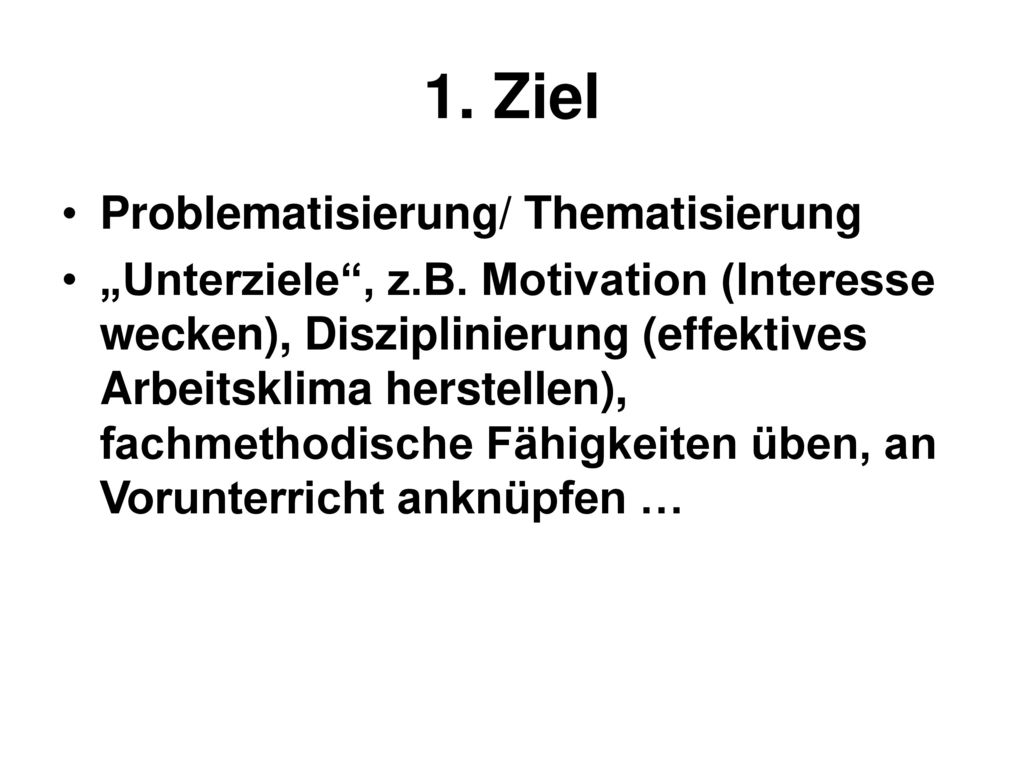 1. Ziel

• Problematisierung/ Thematisierung

• „Unterziele“, z.B. Motivation (Interesse wecken), Disziplinierung (effektives Arbeitsklima herstellen), fachmethodische Fähigkeiten üben, an Vorunterricht anknüpfen …